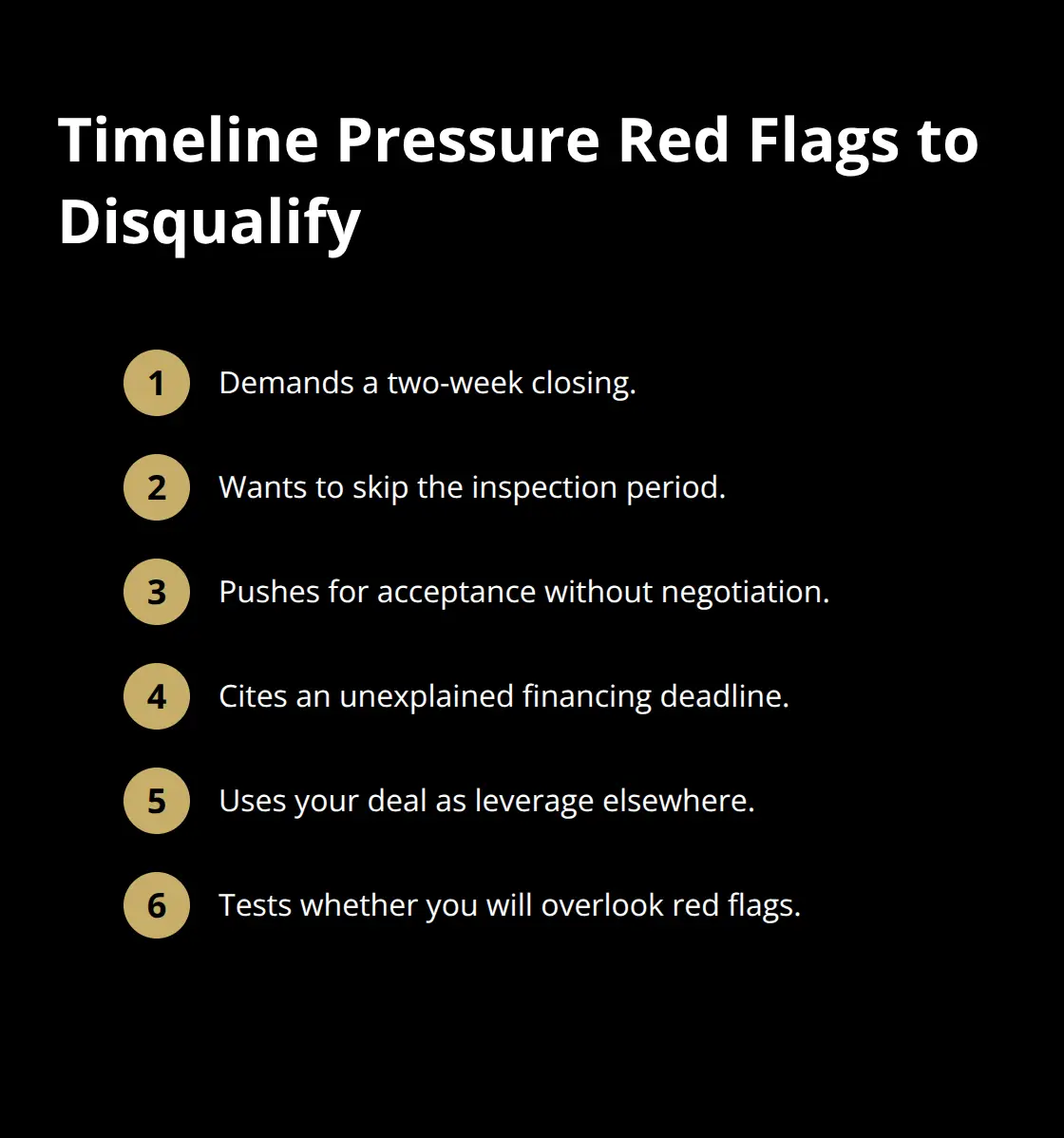 Timeline Pressure Red Flags to Disqualify

1 Demands a two-week closing.

2 Wants to skip the inspection period.

3 Pushes for acceptance without negotiation.

4 Cites an unexplained financing deadline.

5 Uses your deal as leverage elsewhere.

6 Tests whether you will overlook red flags.